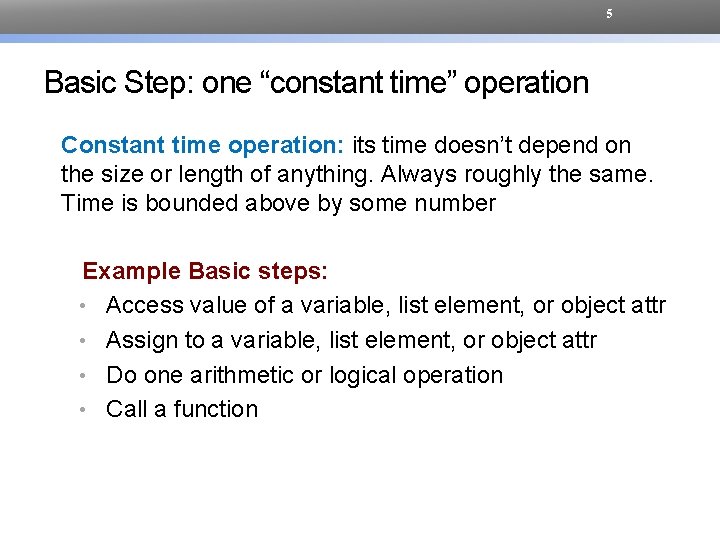 5

Basic Step: one “constant time” operation

Constant time operation: its time doesn’t depend on the size or length of anything. Always roughly the same. Time is bounded above by some number

Example Basic steps:
• Access value of a variable, list element, or object attr
• Assign to a variable, list element, or object attr
• Do one arithmetic or logical operation
• Call a function